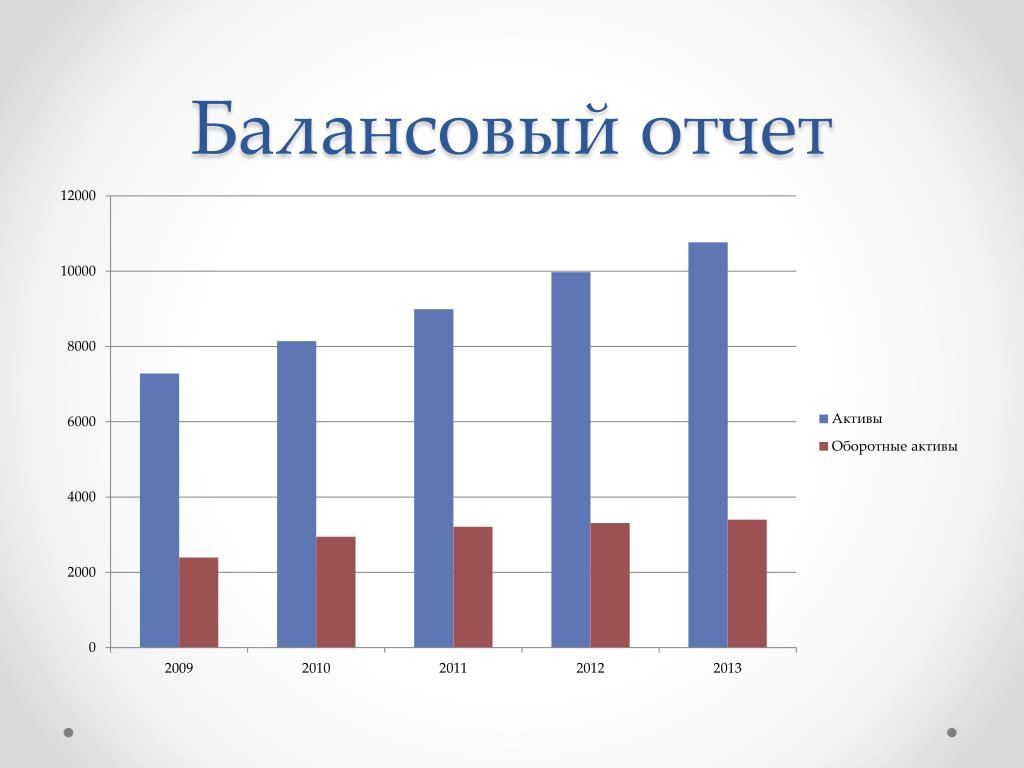 Балансовый отчет

12000
10000
8000
6000
4000
2000
0

2009
2010
2011
2012
2013

Активы
Оборотные активы